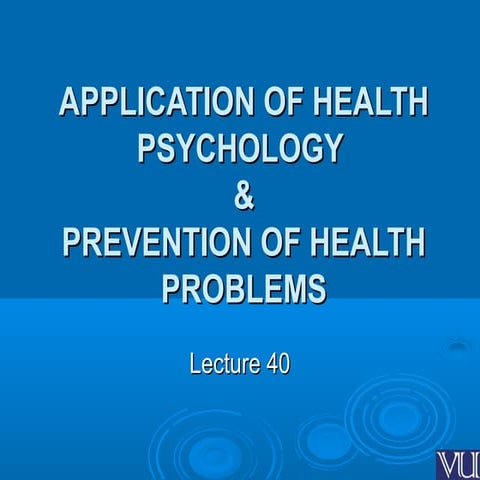 APPLICATION OF HEALTH PSYCHOLOGY
&
PREVENTION OF HEALTH PROBLEMS

Lecture 40

VU